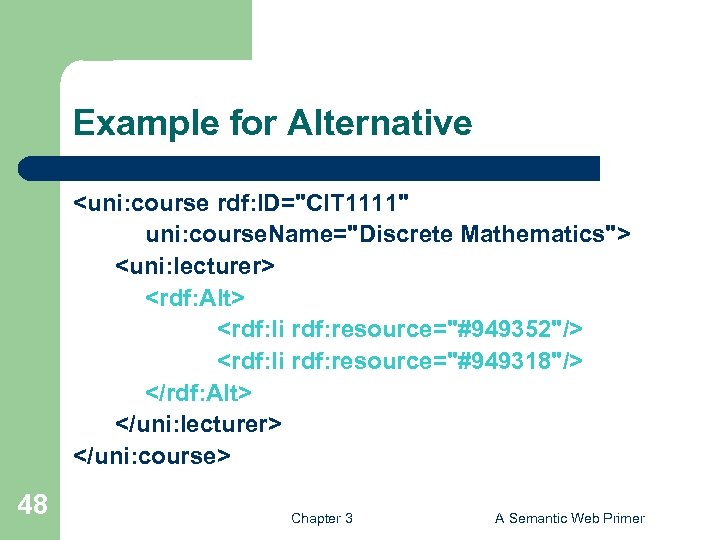 Example for Alternative

<uni:course rdf:ID="CIT1111"
uni:courseName="Discrete Mathematics">
<uni:lecturer>
<rdf:Alt>
<rdf:li rdf:resource="#949352"/>
<rdf:li rdf:resource="#949318"/>
</rdf:Alt>
</uni:lecturer>
</uni:course>

48

Chapter 3

A Semantic Web Primer